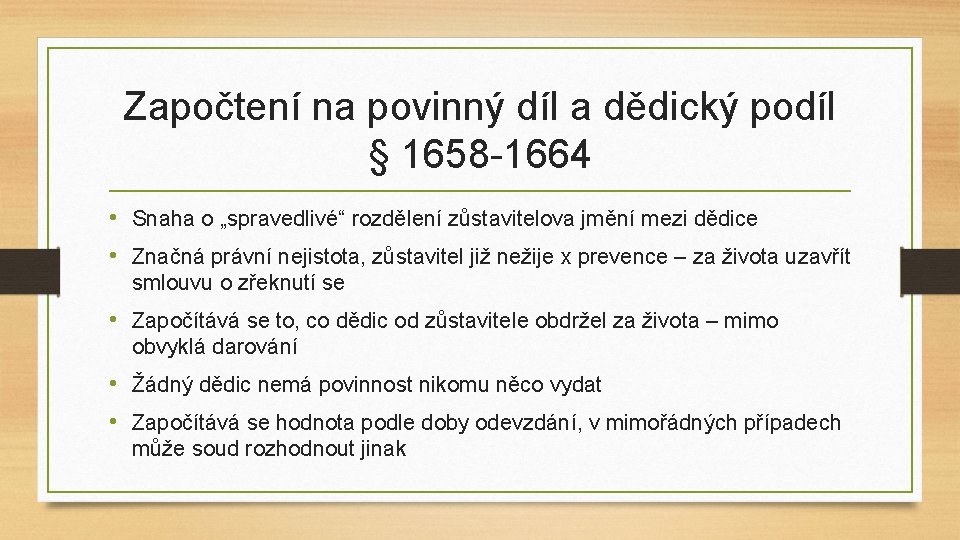 Započtení na povinný díl a dědický podíl § 1658-1664

• Snaha o „spravedlivé“ rozdělení zůstavitelova jmění mezi dědice
• Značná právní nejistota, zůstavitel již nežije x prevence – za života uzavřít smlouvu o zřeknutí se
• Započítává se to, co dědic od zůstavitele obdržel za života – mimo obvyklá darování
• Žádný dědic nemá povinnost nikomu něco vydat
• Započítává se hodnota podle doby odevzdání, v mimořádných případech může soud rozhodnout jinak